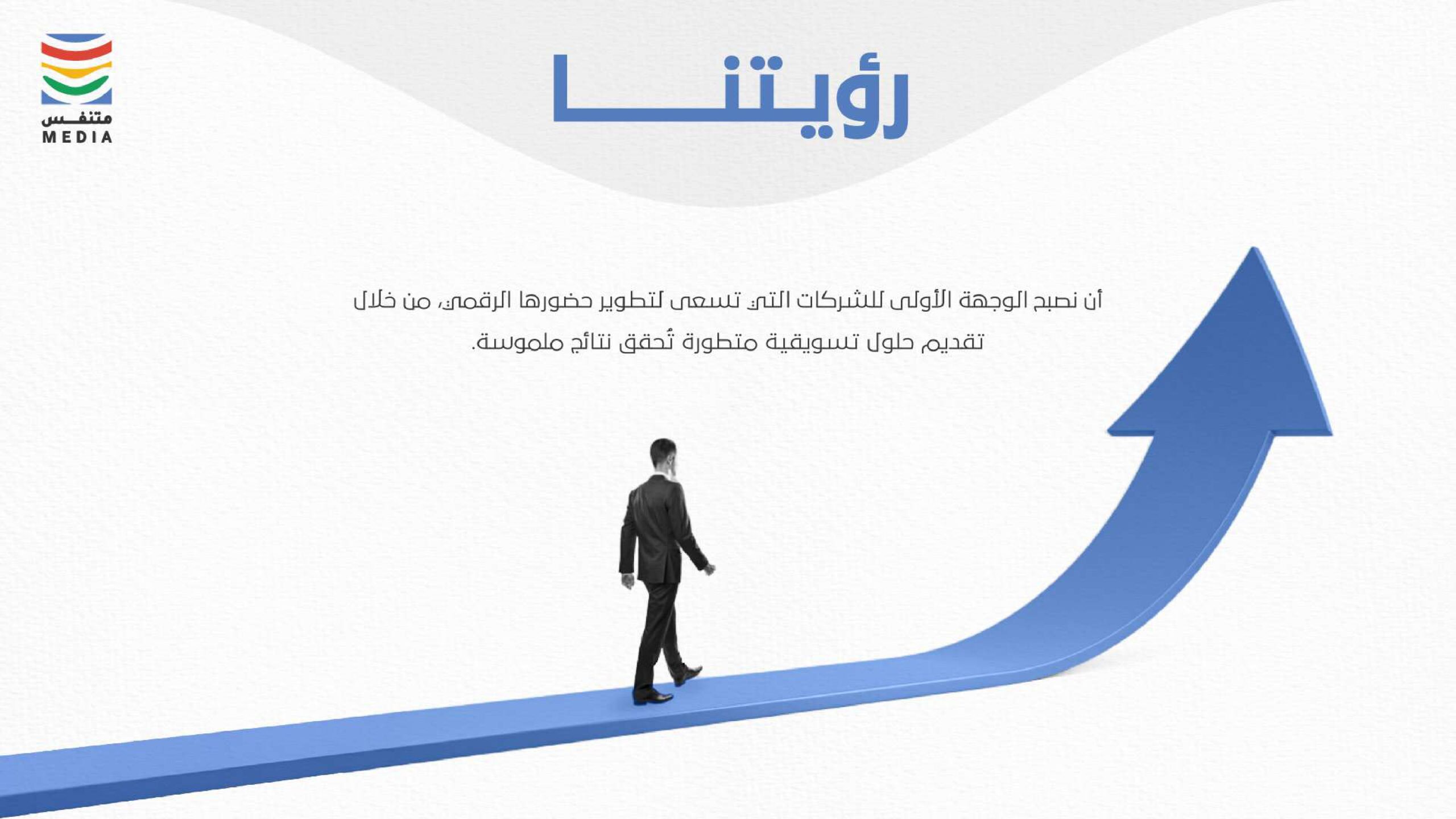 متنفس
MEDIA

رؤيتنا

أن نصبح الوجهة الأولى للشركات التي تسعى لتطوير حضورها الرقمي، من خلال تقديم حلول تسويقية متطورة تُحقق نتائج ملموسة.